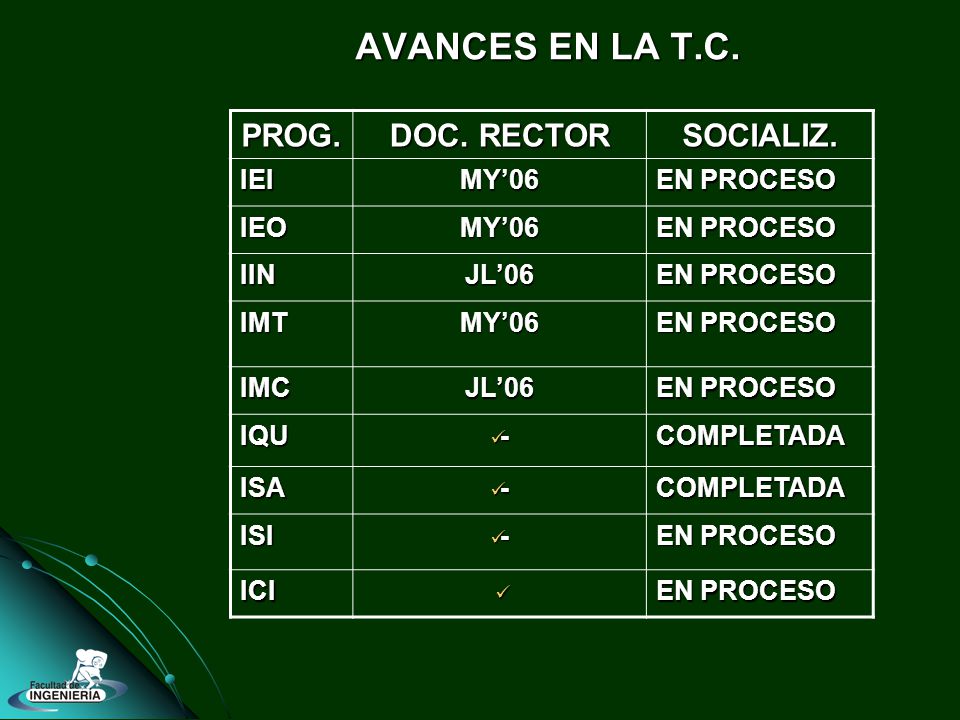 AVANCES EN LA T.C.

| PROG. | DOC. RECTOR | SOCIALIZ. |
|---|---|---|
| IEI | MY’06 | EN PROCESO |
| IEO | MY’06 | EN PROCESO |
| IIN | JL’06 | EN PROCESO |
| IMT | MY’06 | EN PROCESO |
| IMC | JL’06 | EN PROCESO |
| IQU | ✓- | COMPLETADA |
| ISA | ✓- | COMPLETADA |
| ISI | ✓- | EN PROCESO |
| ICI | ✓ | EN PROCESO |

Facultad de
INGENIERIA